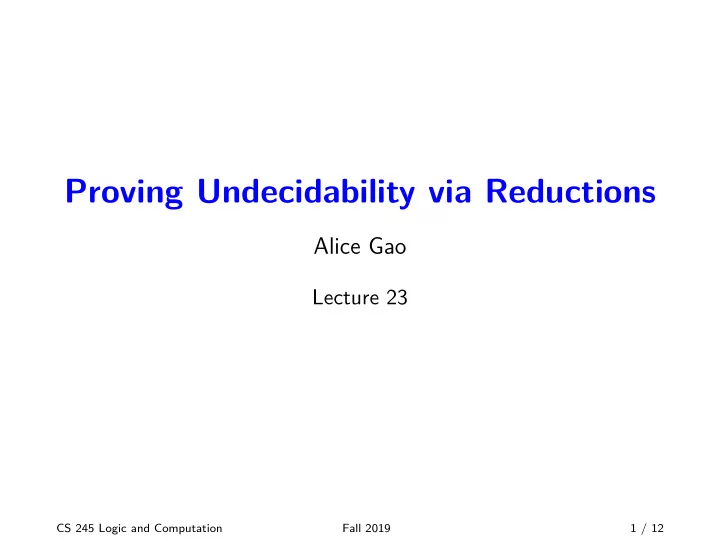 Proving Undecidability via Reductions

Alice Gao

Lecture 23

CS 245 Logic and Computation Fall 2019 1 / 12